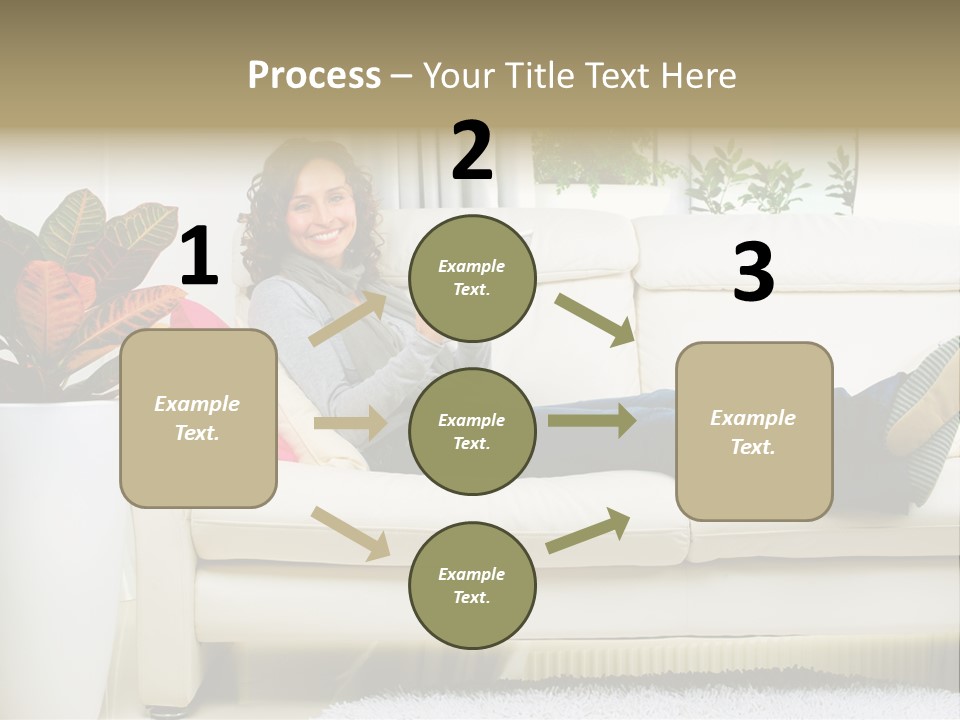 Process – Your Title Text Here

1

Example Text.

2

Example Text.

Example Text.

Example Text.

3

Example Text.